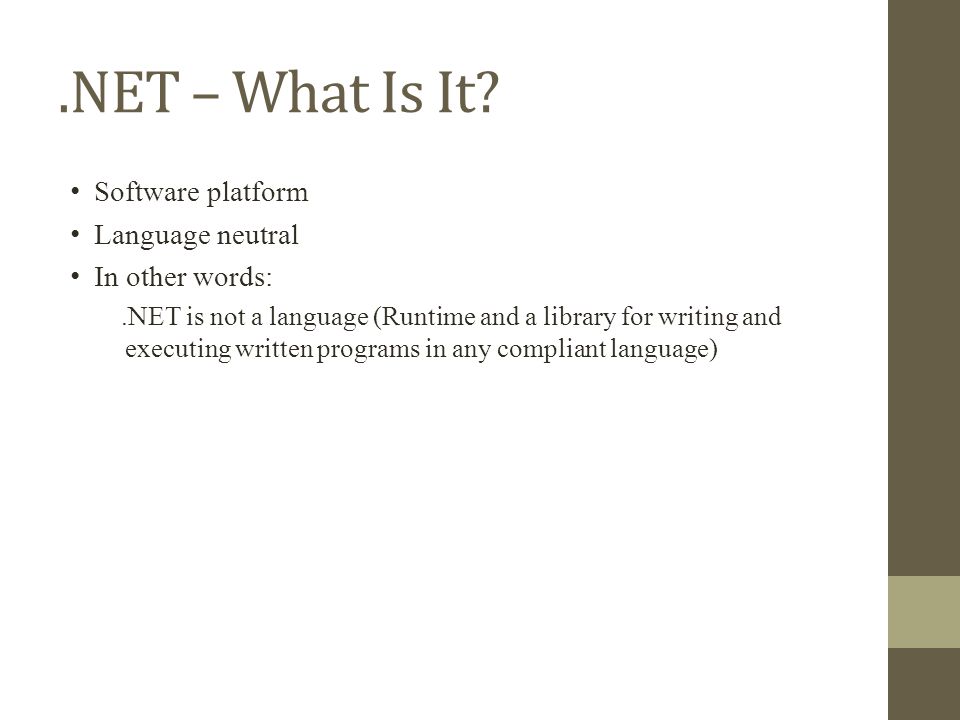 .NET – What Is It?

• Software platform
• Language neutral
• In other words:

.NET is not a language (Runtime and a library for writing and executing written programs in any compliant language)